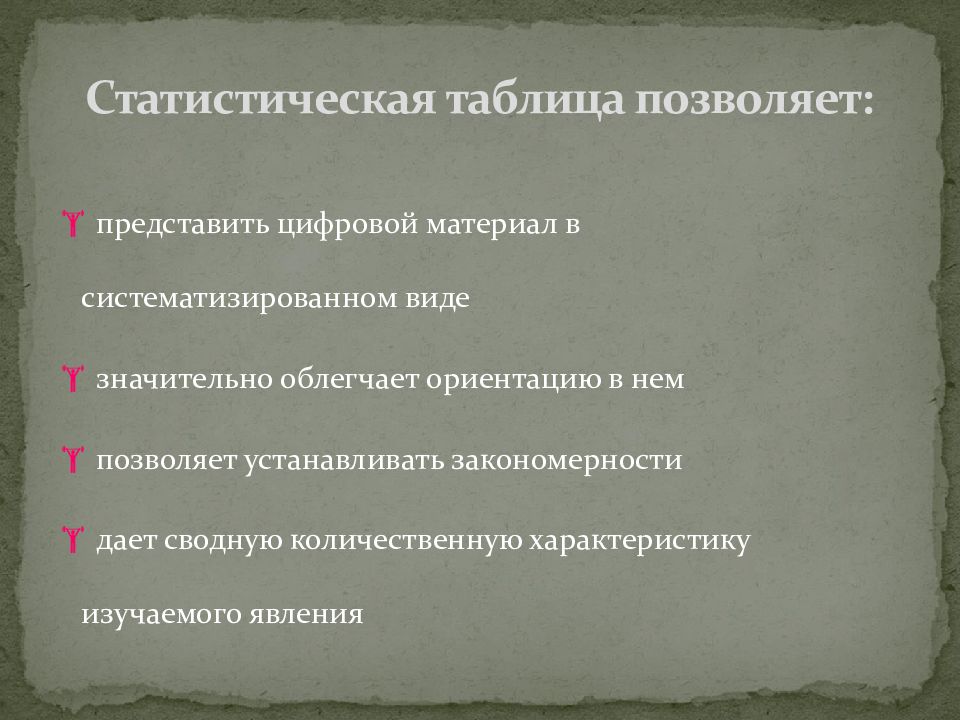 Статистическая таблица позволяет:

представить цифровой материал в систематизированном виде

значительно облегчает ориентацию в нем

позволяет устанавливать закономерности

дает сводную количественную характеристику изучаемого явления